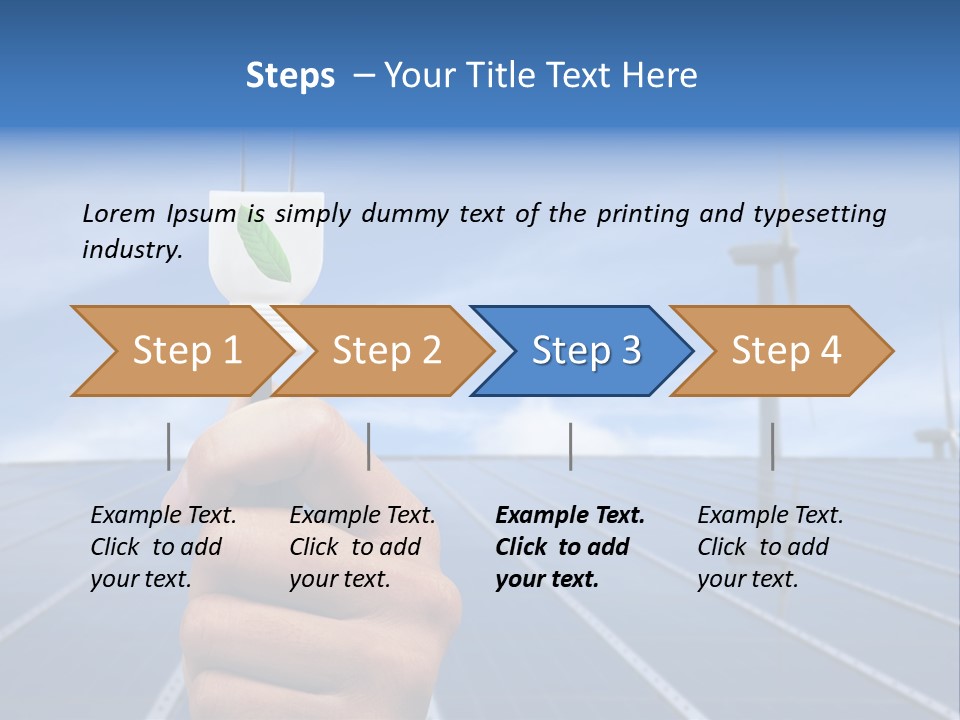 Steps – Your Title Text Here

Lorem Ipsum is simply dummy text of the printing and typesetting industry.

Step 1

Step 2

Step 3

Step 4

Example Text. Click to add your text.

Example Text. Click to add your text.

Example Text. Click to add your text.

Example Text. Click to add your text.